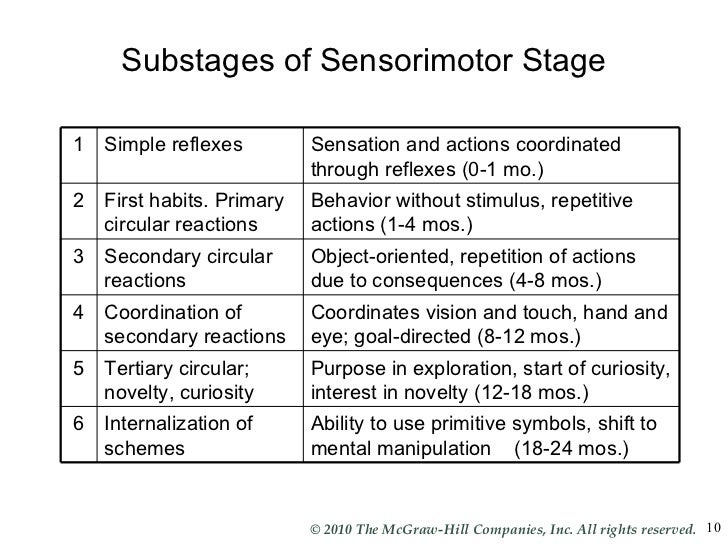 Substages of Sensorimotor Stage

| 1 | Simple reflexes | Sensation and actions coordinated through reflexes (0-1 mo.) |
|---|---|---|
| 2 | First habits. Primary circular reactions | Behavior without stimulus, repetitive actions (1-4 mos.) |
| 3 | Secondary circular reactions | Object-oriented, repetition of actions due to consequences (4-8 mos.) |
| 4 | Coordination of secondary reactions | Coordinates vision and touch, hand and eye; goal-directed (8-12 mos.) |
| 5 | Tertiary circular; novelty, curiosity | Purpose in exploration, start of curiosity, interest in novelty (12-18 mos.) |
| 6 | Internalization of schemes | Ability to use primitive symbols, shift to mental manipulation (18-24 mos.) |

© 2010 The McGraw-Hill Companies, Inc. All rights reserved. 10